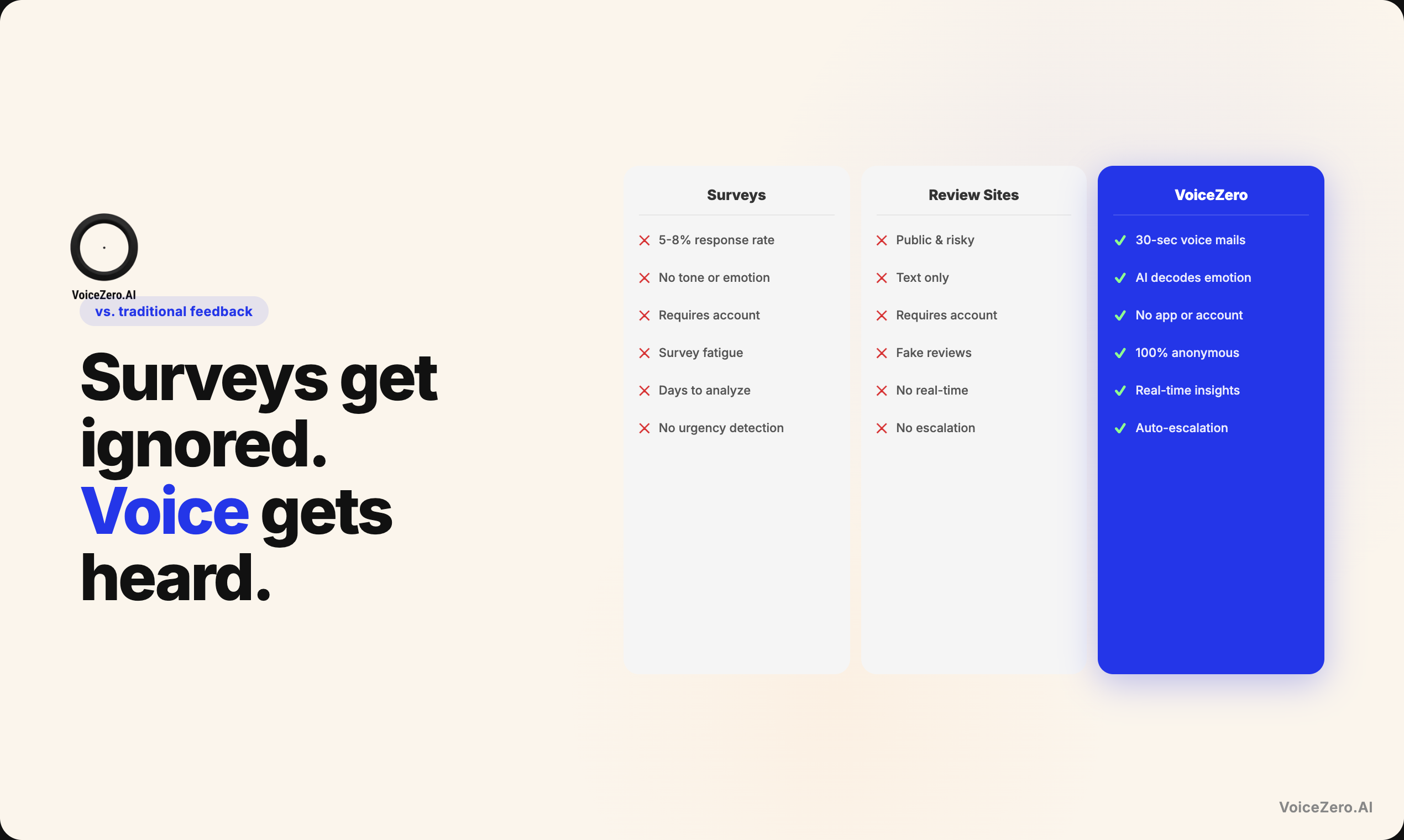 VoiceZero.AI

vs. traditional feedback

Surveys get ignored. Voice gets heard.

Surveys

5-8% response rate
No tone or emotion
Requires account
Survey fatigue
Days to analyze
No urgency detection

Review Sites

Public & risky
Text only
Requires account
Fake reviews
No real-time
No escalation

VoiceZero

30-sec voice mails
AI decodes emotion
No app or account
100% anonymous
Real-time insights
Auto-escalation

VoiceZero.AI